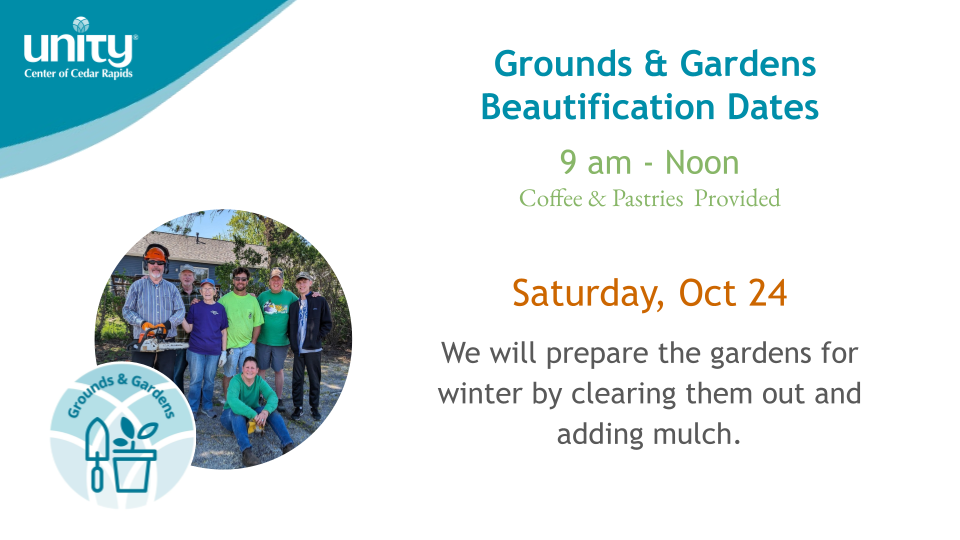 unity
Center of Cedar Rapids

Grounds & Gardens Beautification Dates

9 am - Noon
Coffee & Pastries Provided

Saturday, Oct 24

We will prepare the gardens for winter by clearing them out and adding mulch.

Grounds & Gardens